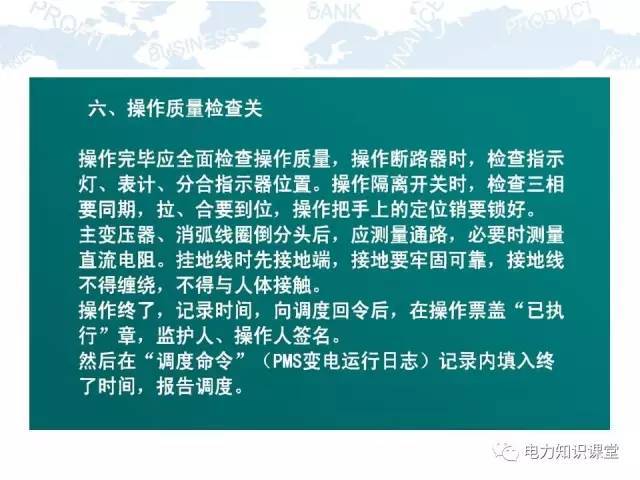 PROFIT BUSINESS BANK FINANCE PRODUCT

六、操作质量检查关

操作完毕应全面检查操作质量，操作断路器时，检查指示灯、表计、分合指示器位置。操作隔离开关时，检查三相要同期，拉、合要到位，操作把手上的定位销要锁好。
主变压器、消弧线圈倒分头后，应测量通路，必要时测量直流电阻。挂地线时先接地端，接地要牢固可靠，接地线不得缠绕，不得与人体接触。
操作终了，记录时间，向调度回令后，在操作票盖“已执行”章，监护人、操作人签名。
然后在“调度命令”（PMS变电运行日志）记录内填入终了时间，报告调度。

电力知识课堂